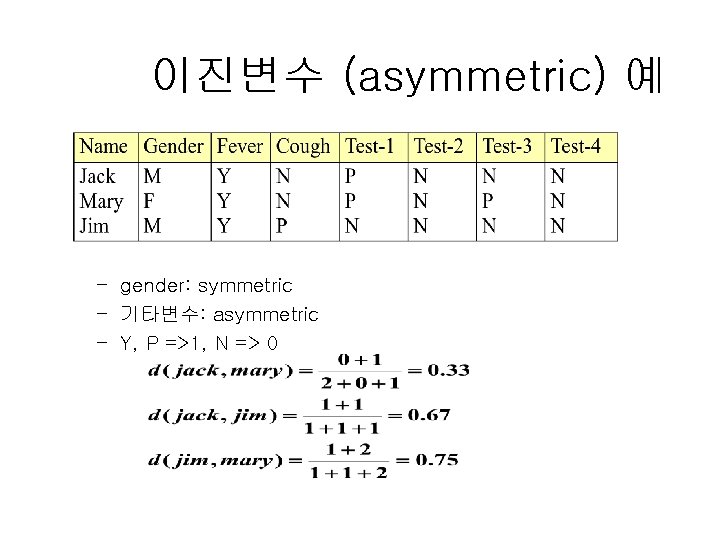 이진변수 (asymmetric) 예

| Name | Gender | Fever | Cough | Test-1 | Test-2 | Test-3 | Test-4 |
|---|---|---|---|---|---|---|---|
| Jack | M | Y | N | P | N | N | N |
| Mary | F | Y | N | P | N | P | N |
| Jim | M | Y | P | N | N | N | N |

– gender: symmetric
– 기타변수: asymmetric
– Y, P =>1, N => 0

$d(jack, mary) = \frac{0+1}{2+0+1} = 0.33$

$d(jack, jim) = \frac{1+1}{1+1+1} = 0.67$

$d(jim, mary) = \frac{1+2}{1+1+2} = 0.75$